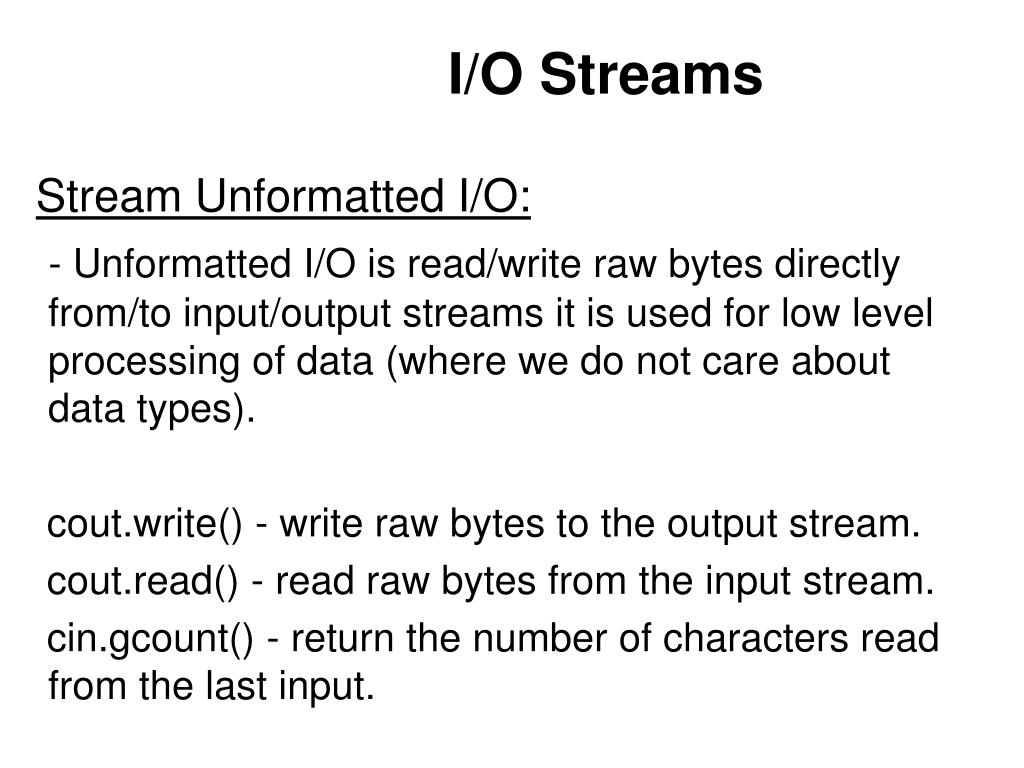 I/O Streams

Stream Unformatted I/O:

- Unformatted I/O is read/write raw bytes directly from/to input/output streams it is used for low level processing of data (where we do not care about data types).

cout.write() - write raw bytes to the output stream.

cout.read() - read raw bytes from the input stream.

cin.gcount() - return the number of characters read from the last input.